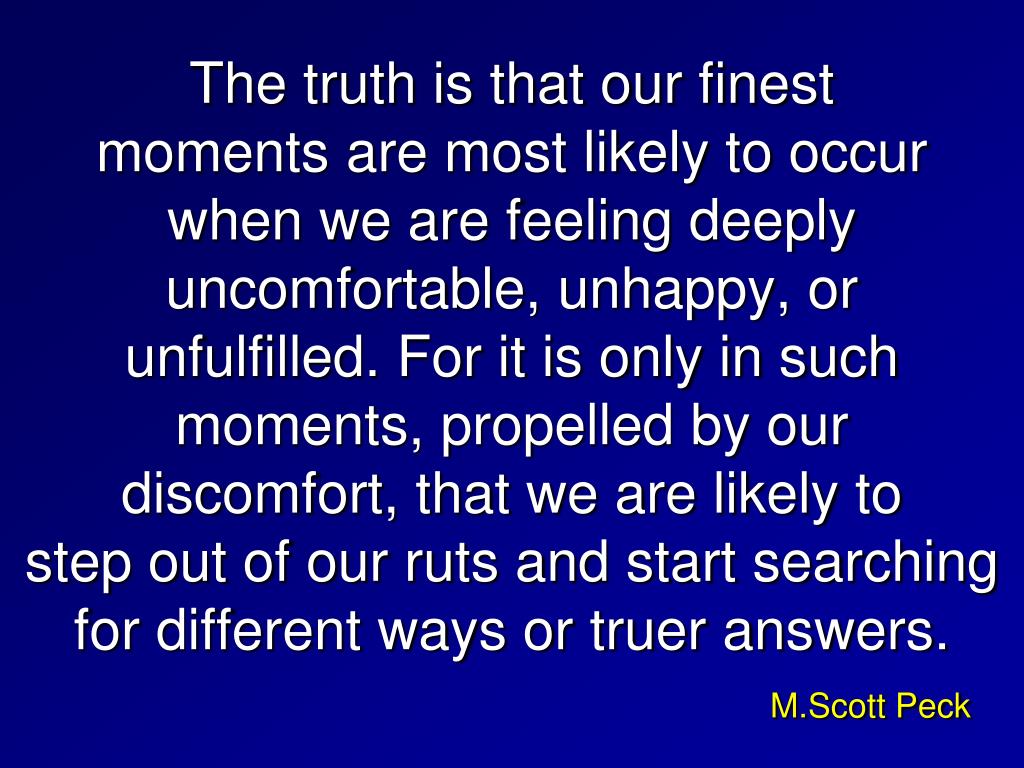 The truth is that our finest moments are most likely to occur when we are feeling deeply uncomfortable, unhappy, or unfulfilled. For it is only in such moments, propelled by our discomfort, that we are likely to step out of our ruts and start searching for different ways or truer answers.

M.Scott Peck